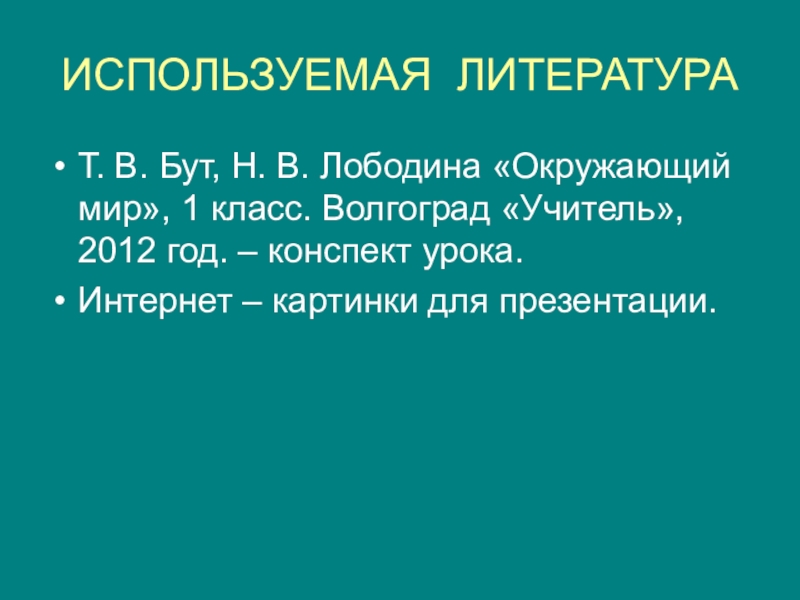 ИСПОЛЬЗУЕМАЯ ЛИТЕРАТУРА

• Т. В. Бут, Н. В. Лободина «Окружающий мир», 1 класс. Волгоград «Учитель», 2012 год. – конспект урока.
• Интернет – картинки для презентации.